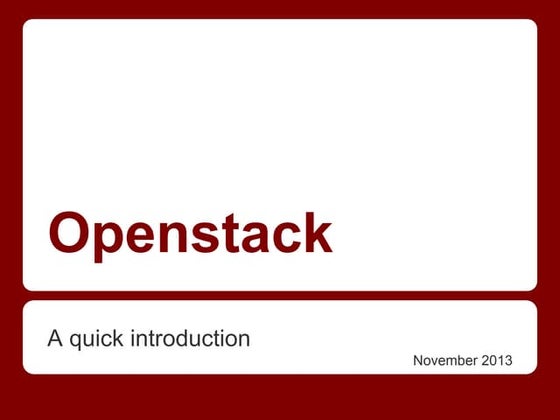 Openstack

A quick introduction

November 2013